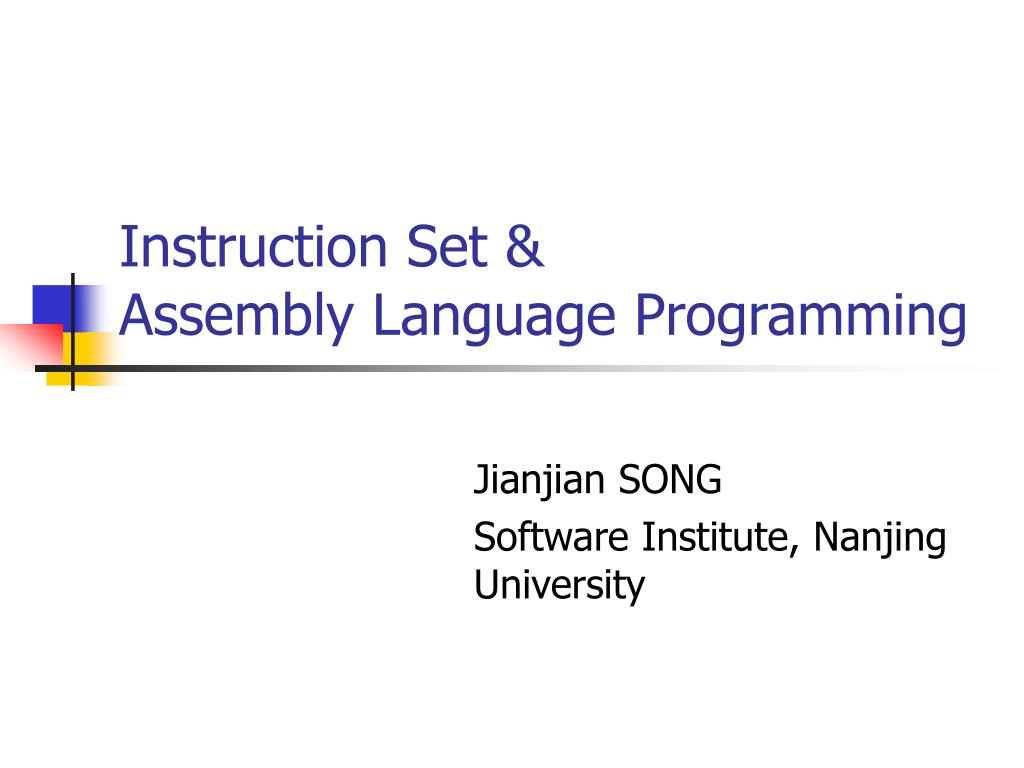 Instruction Set &
Assembly Language Programming

Jianjian SONG

Software Institute, Nanjing University